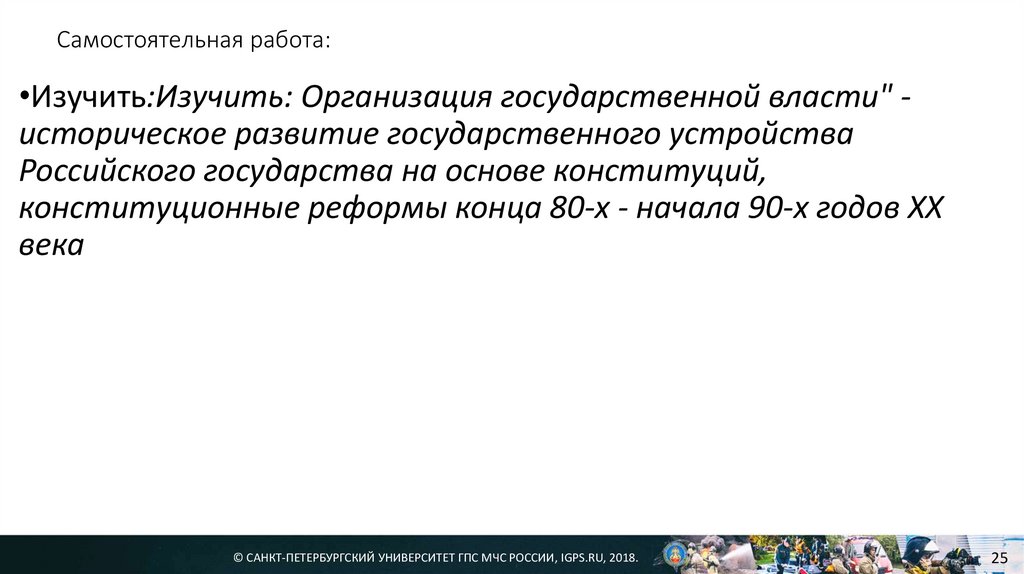 Самостоятельная работа:

•Изучить:Изучить: Организация государственной власти" - историческое развитие государственного устройства Российского государства на основе конституций, конституционные реформы конца 80-х - начала 90-х годов XX века

© САНКТ-ПЕТЕРБУРГСКИЙ УНИВЕРСИТЕТ ГПС МЧС РОССИИ, IGPS.RU, 2018.

25